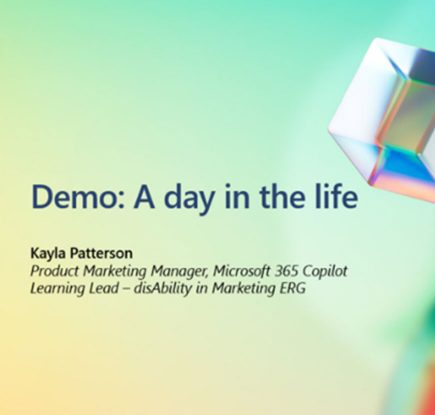 Demo: A day in the life

Kayla Patterson
Product Marketing Manager, Microsoft 365 Copilot
Learning Lead – disAbility in Marketing ERG